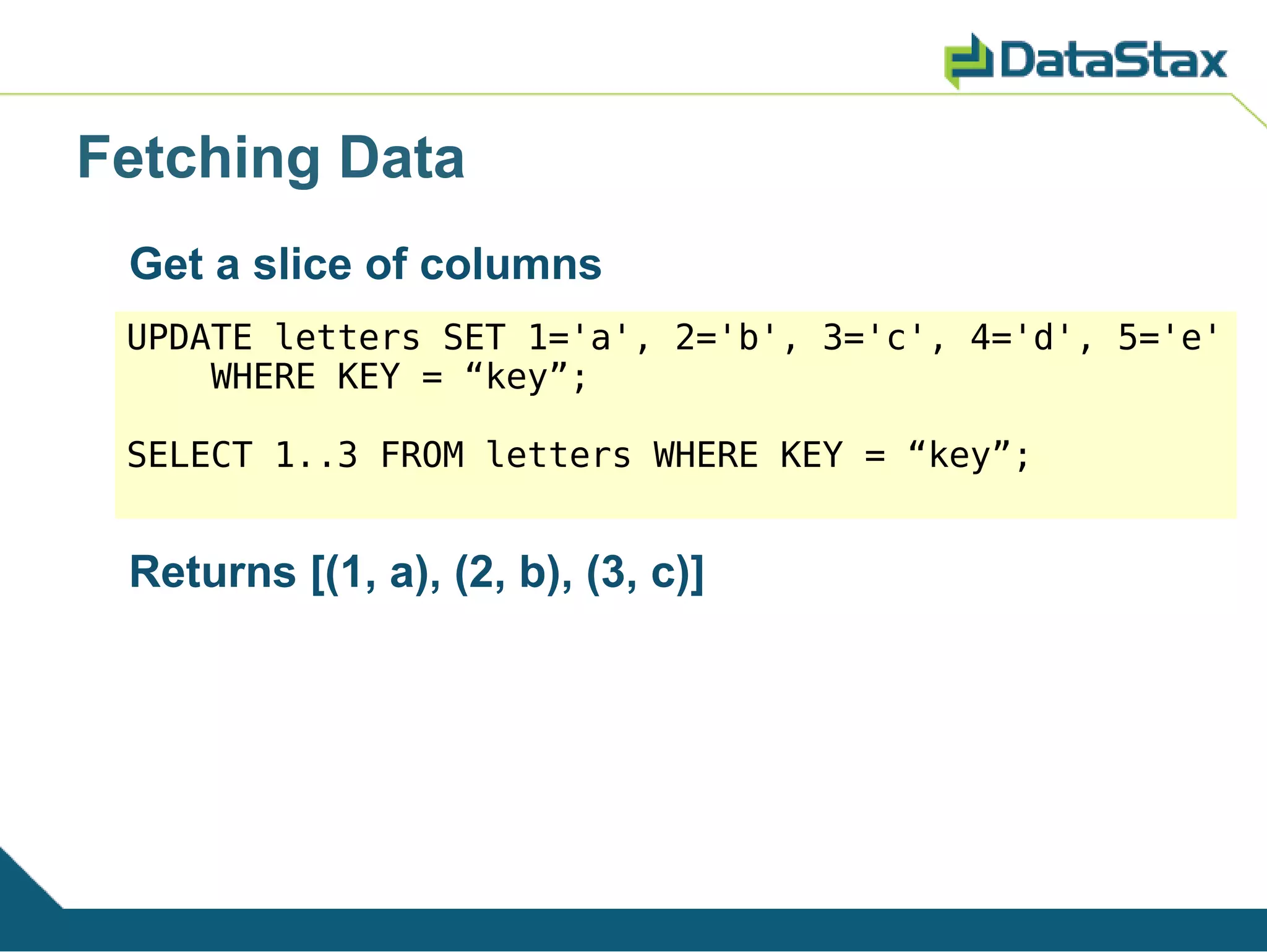 DataStax

Fetching Data

Get a slice of columns

UPDATE letters SET 1='a', 2='b', 3='c', 4='d', 5='e' WHERE KEY = “key”;

SELECT 1..3 FROM letters WHERE KEY = “key”;

Returns [(1, a), (2, b), (3, c)]